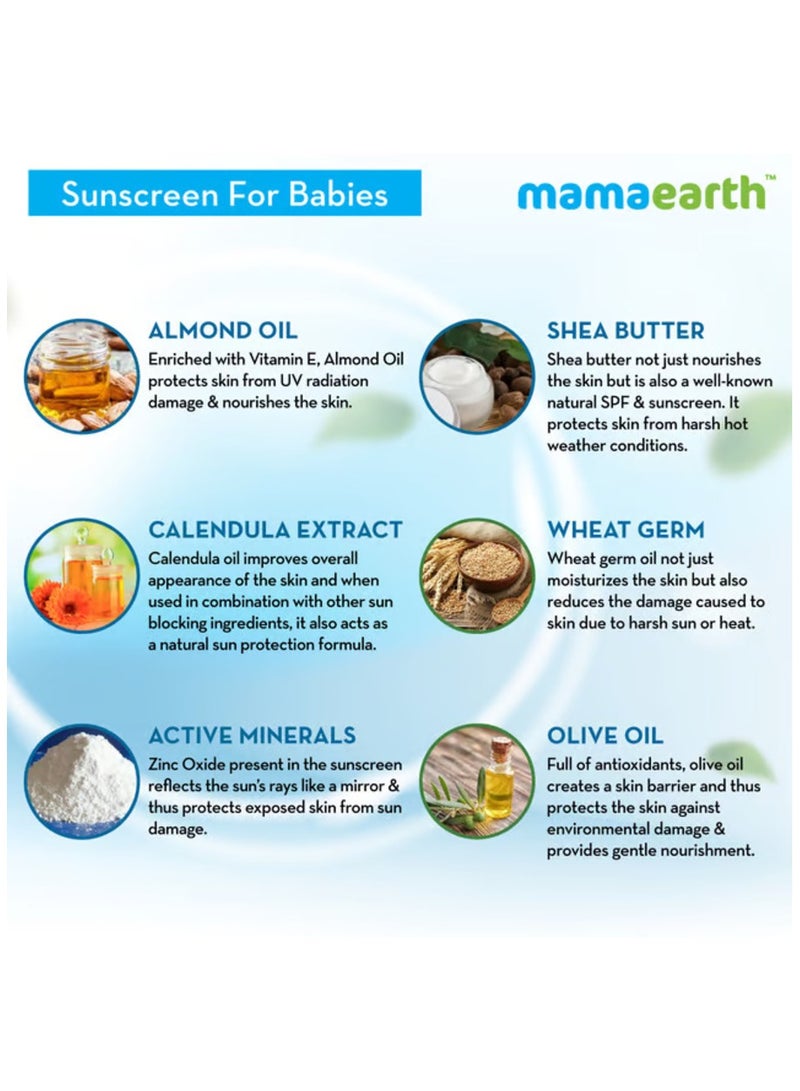 Sunscreen For Babies

mamaearth™

ALMOND OIL

Enriched with Vitamin E, Almond Oil protects skin from UV radiation damage & nourishes the skin.

CALENDULA EXTRACT

Calendula oil improves overall appearance of the skin and when used in combination with other sun blocking ingredients, it also acts as a natural sun protection formula.

ACTIVE MINERALS

Zinc Oxide present in the sunscreen reflects the sun's rays like a mirror & thus protects exposed skin from sun damage.

SHEA BUTTER

Shea butter not just nourishes the skin but is also a well-known natural SPF & sunscreen. It protects skin from harsh hot weather conditions.

WHEAT GERM

Wheat germ oil not just moisturizes the skin but also reduces the damage caused to skin due to harsh sun or heat.

OLIVE OIL

Full of antioxidants, olive oil creates a skin barrier and thus protects the skin against environmental damage & provides gentle nourishment.